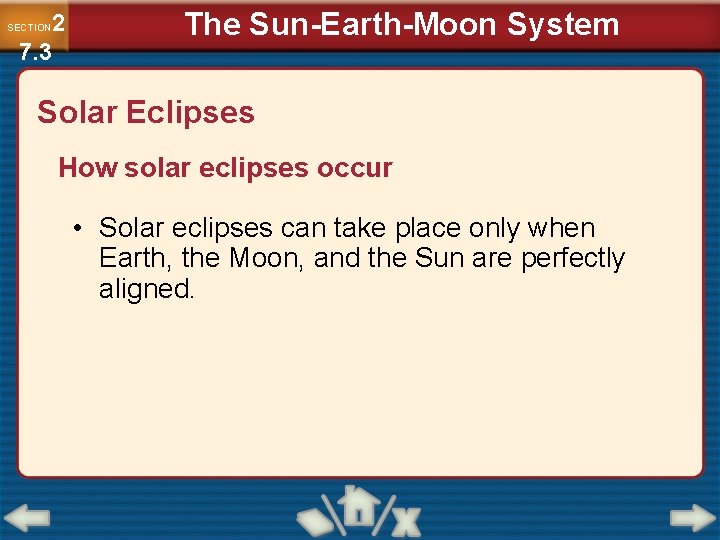 SECTION 2
7.3

The Sun-Earth-Moon System

Solar Eclipses

How solar eclipses occur

• Solar eclipses can take place only when Earth, the Moon, and the Sun are perfectly aligned.